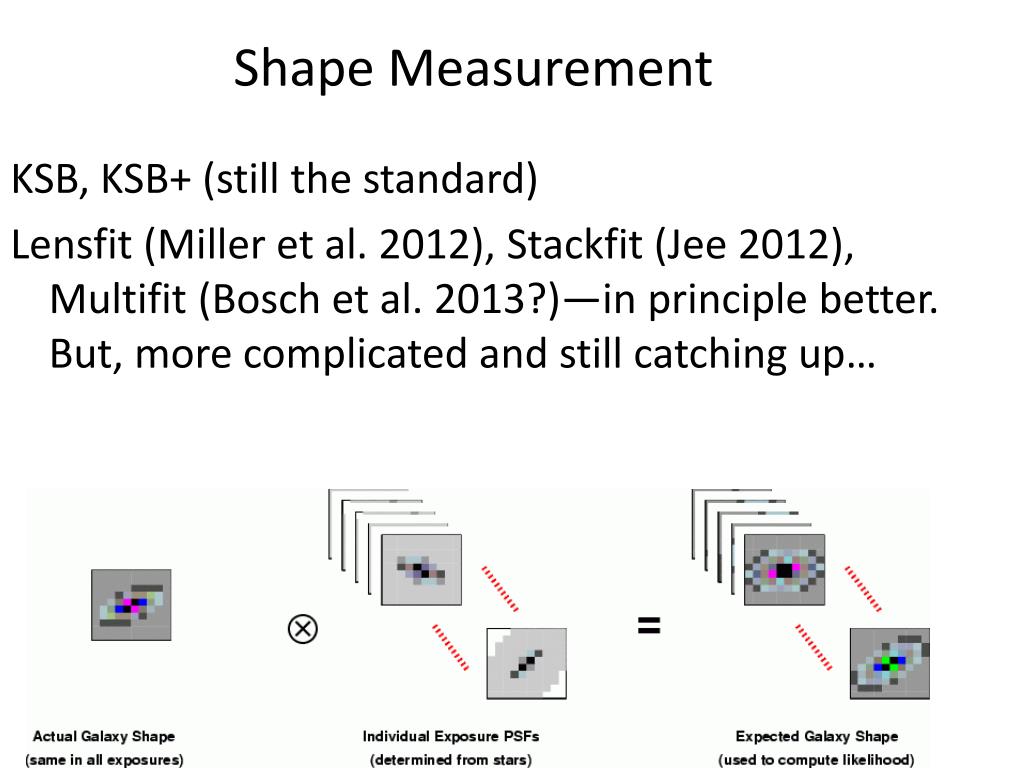 Shape Measurement

KSB, KSB+ (still the standard)

Lensfit (Miller et al. 2012), Stackfit (Jee 2012), Multifit (Bosch et al. 2013?)—in principle better. But, more complicated and still catching up…

$\otimes$

=

Actual Galaxy Shape
(same in all exposures)

Individual Exposure PSFs
(determined from stars)

Expected Galaxy Shape
(used to compute likelihood)